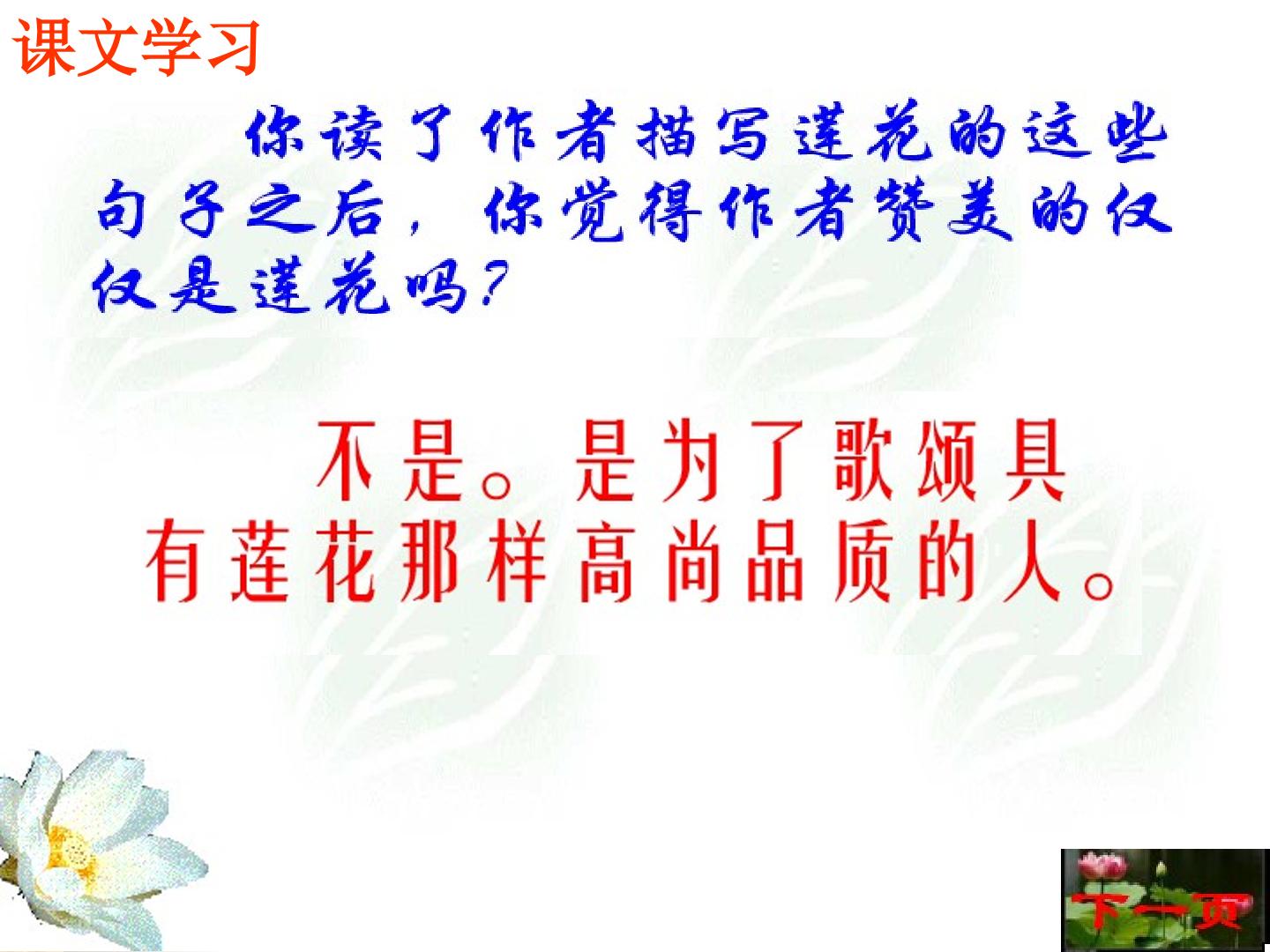 课文学习

你读了作者描写莲花的这些句子之后，你觉得作者赞美的仅仅是莲花吗?

不是。是为了歌颂具有莲花那样高尚品质的人。

下一页